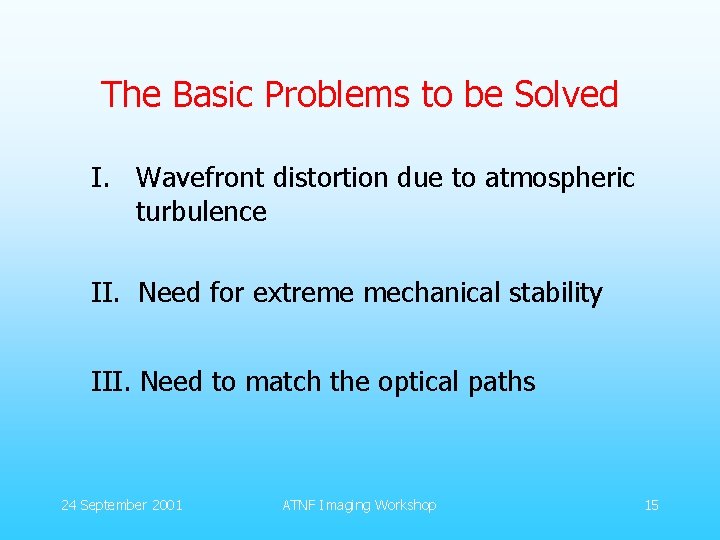 The Basic Problems to be Solved

I. Wavefront distortion due to atmospheric turbulence

II. Need for extreme mechanical stability

III. Need to match the optical paths

24 September 2001

ATNF Imaging Workshop

15